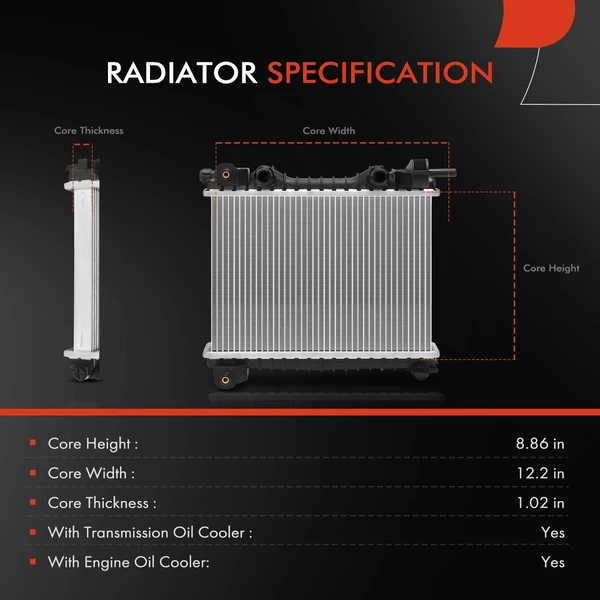 RADIATOR SPECIFICATION

Core Thickness

Core Width

Core Height

| | |
|---|---|
| Core Height : | 8.86 in |
| Core Width : | 12.2 in |
| Core Thickness : | 1.02 in |
| With Transmission Oil Cooler : | Yes |
| With Engine Oil Cooler: | Yes |